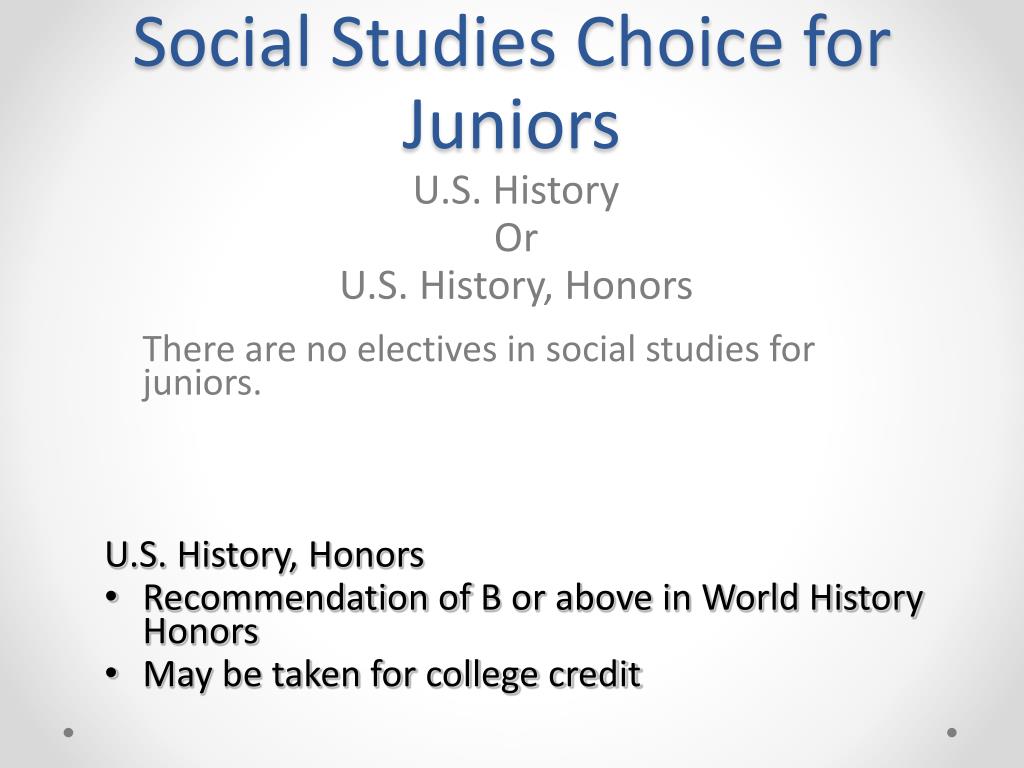 Social Studies Choice for Juniors

U.S. History
Or
U.S. History, Honors

There are no electives in social studies for juniors.

U.S. History, Honors
• Recommendation of B or above in World History Honors
• May be taken for college credit